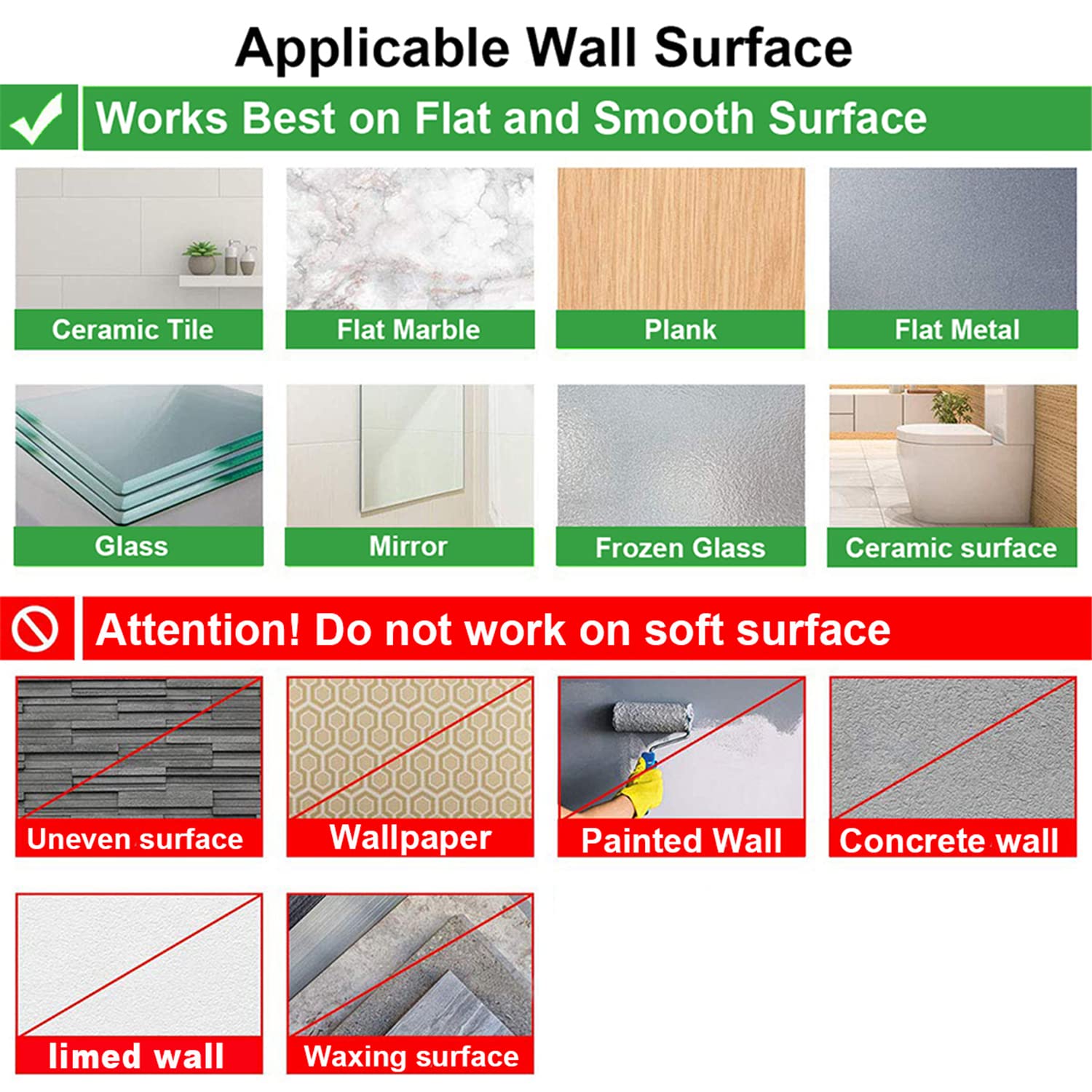 Applicable Wall Surface

Works Best on Flat and Smooth Surface

Ceramic Tile
Flat Marble
Plank
Flat Metal

Glass
Mirror
Frozen Glass
Ceramic surface

Attention! Do not work on soft surface

Uneven surface
Wallpaper
Painted Wall
Concrete wall

limed wall
Waxing surface